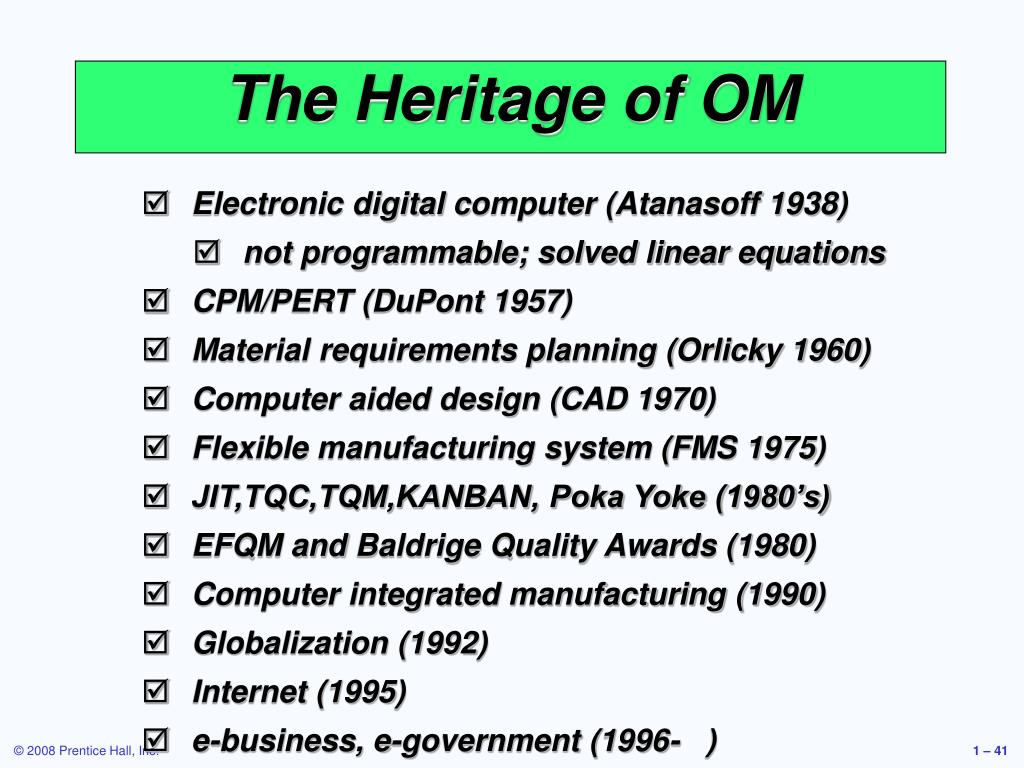 The Heritage of OM

☑ Electronic digital computer (Atanasoff 1938)
☑ not programmable; solved linear equations
☑ CPM/PERT (DuPont 1957)
☑ Material requirements planning (Orlicky 1960)
☑ Computer aided design (CAD 1970)
☑ Flexible manufacturing system (FMS 1975)
☑ JIT,TQC,TQM,KANBAN, Poka Yoke (1980's)
☑ EFQM and Baldrige Quality Awards (1980)
☑ Computer integrated manufacturing (1990)
☑ Globalization (1992)
☑ Internet (1995)
☑ e-business, e-government (1996- )

© 2008 Prentice Hall, Inc.

1 – 41